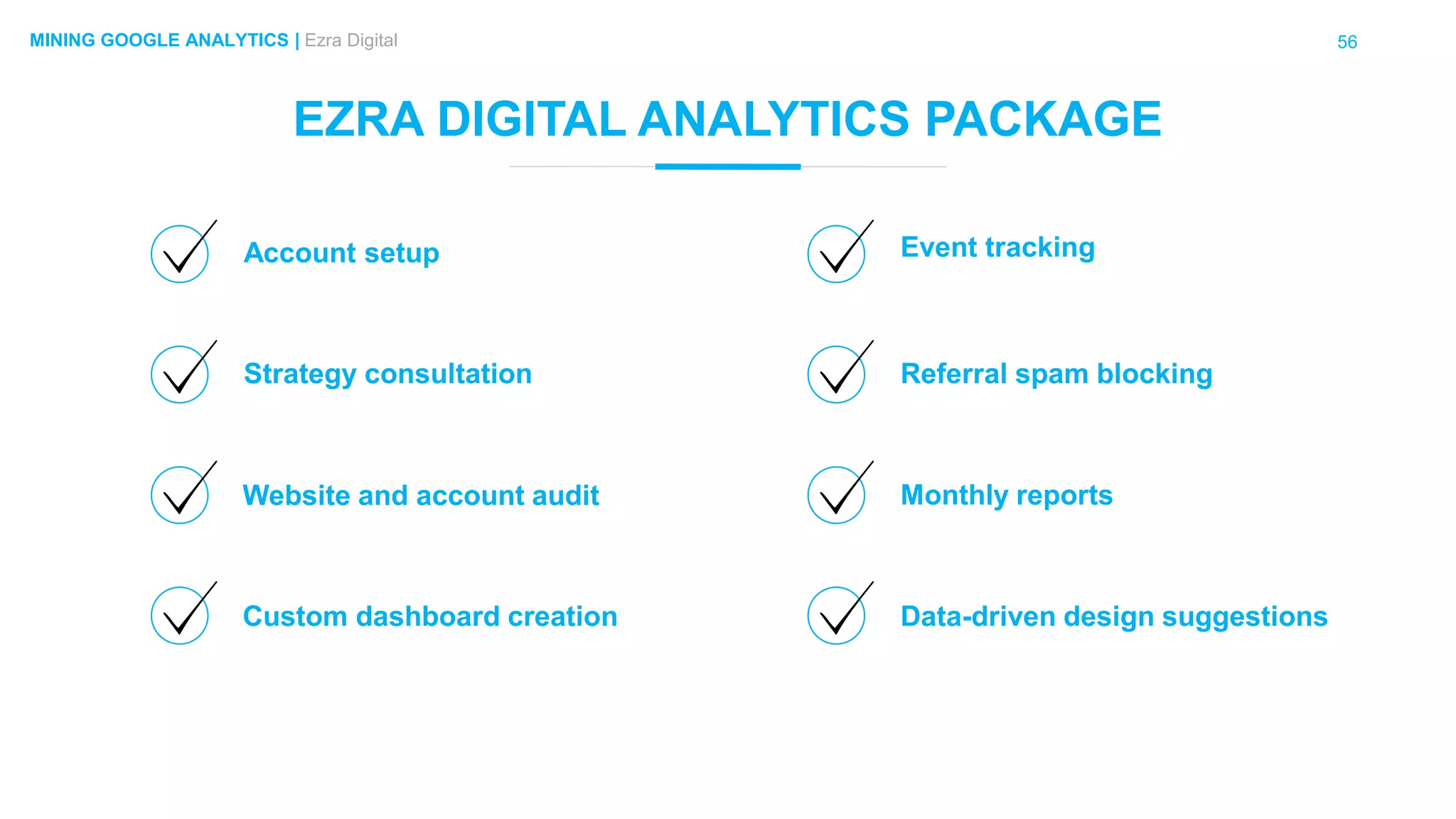 MINING GOOGLE ANALYTICS | Ezra Digital

56

EZRA DIGITAL ANALYTICS PACKAGE

Account setup

Strategy consultation

Website and account audit

Custom dashboard creation

Event tracking

Referral spam blocking

Monthly reports

Data-driven design suggestions